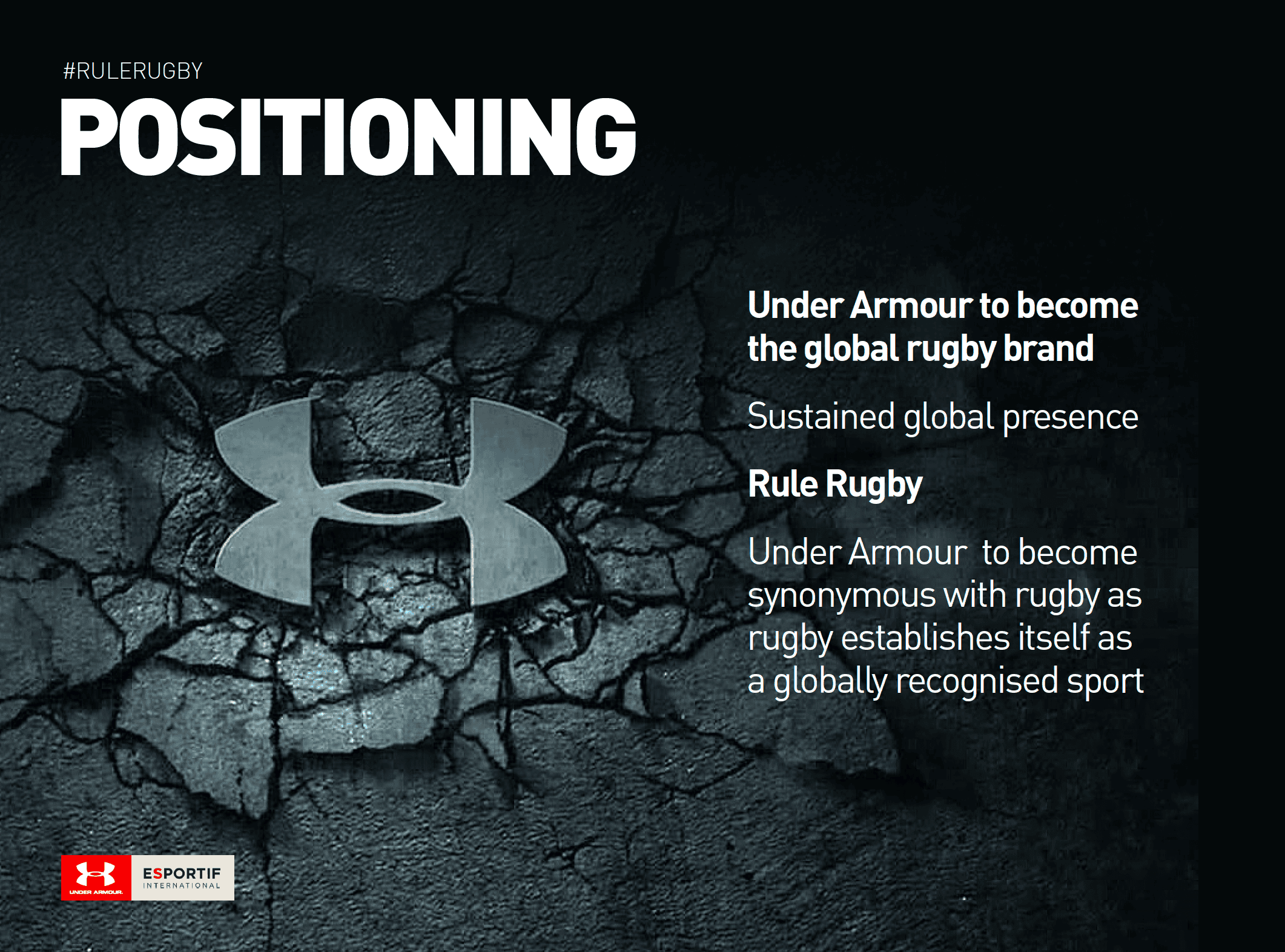 #RULERUGBY

POSITIONING

Under Armour to become the global rugby brand

Sustained global presence

Rule Rugby

Under Armour to become synonymous with rugby as rugby establishes itself as a globally recognised sport

UNDER ARMOUR.

ESPORTIF INTERNATIONAL